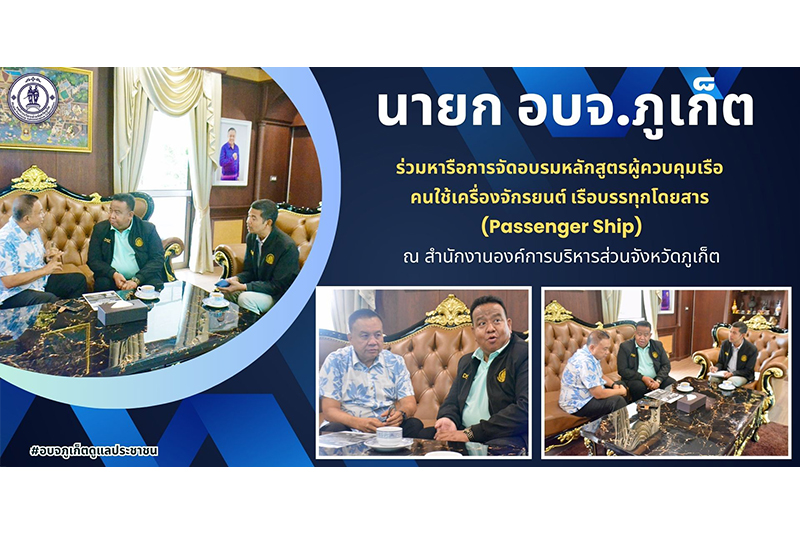 นายก อบจ.ภูเก็ต

ร่วมหารือการจัดอบรมหลักสูตรผู้ควบคุมเรือ คนใช้เครื่องจักรยนต์ เรือบรรทุกโดยสาร (Passenger Ship)

ณ สำนักงานองค์การบริหารส่วนจังหวัดภูเก็ต

#อบจภูเก็ตดูแลประชาชน